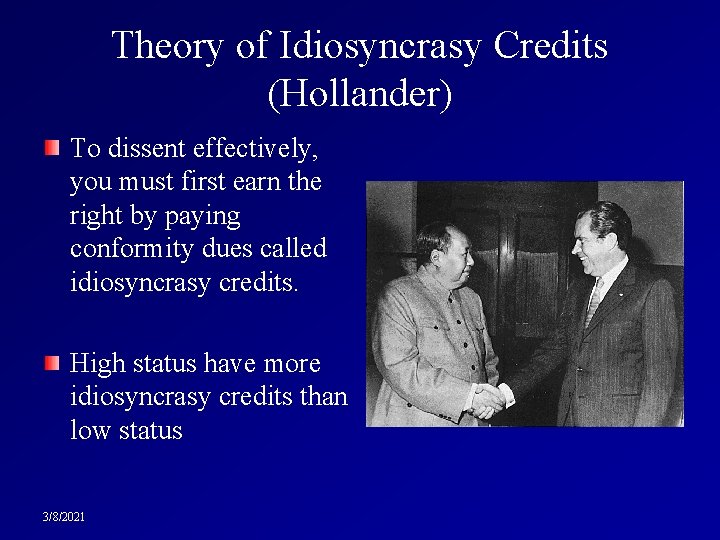 Theory of Idiosyncrasy Credits (Hollander)

To dissent effectively, you must first earn the right by paying conformity dues called idiosyncrasy credits.

High status have more idiosyncrasy credits than low status

3/8/2021